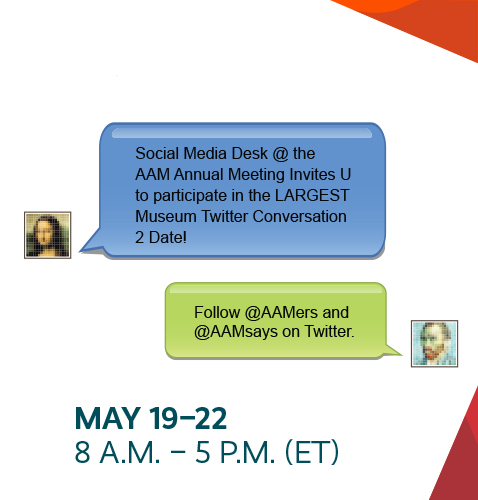 Social Media Desk @ the AAM Annual Meeting Invites U to participate in the LARGEST Museum Twitter Conversation 2 Date!

Follow @AAMers and @AAMsays on Twitter.

MAY 19–22
8 A.M. – 5 P.M. (ET)